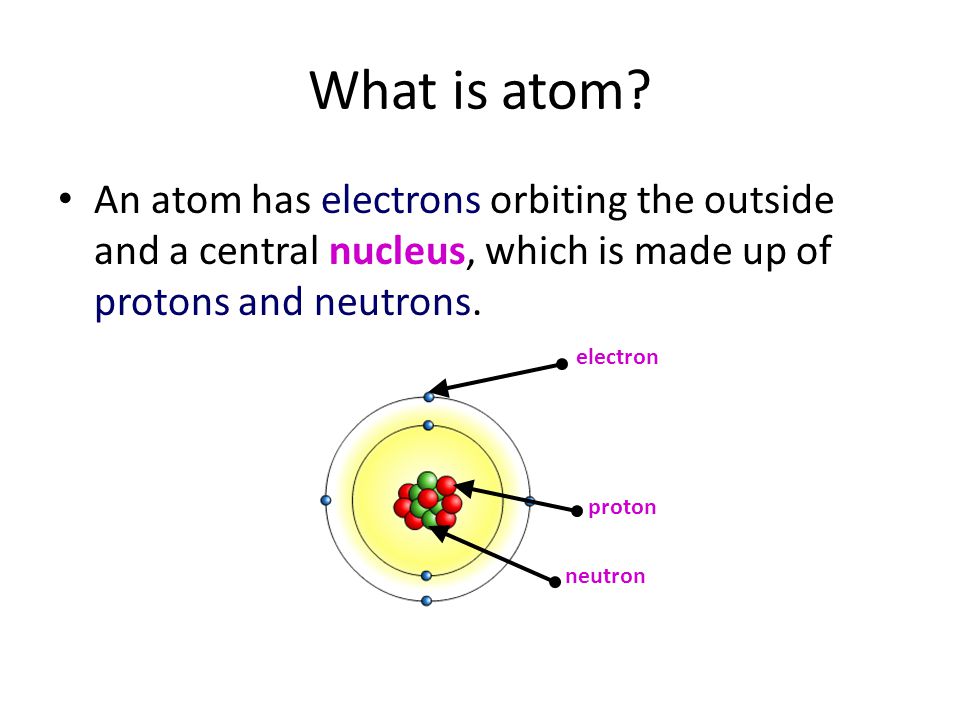 What is atom?

• An atom has electrons orbiting the outside and a central nucleus, which is made up of protons and neutrons.

electron

proton

neutron